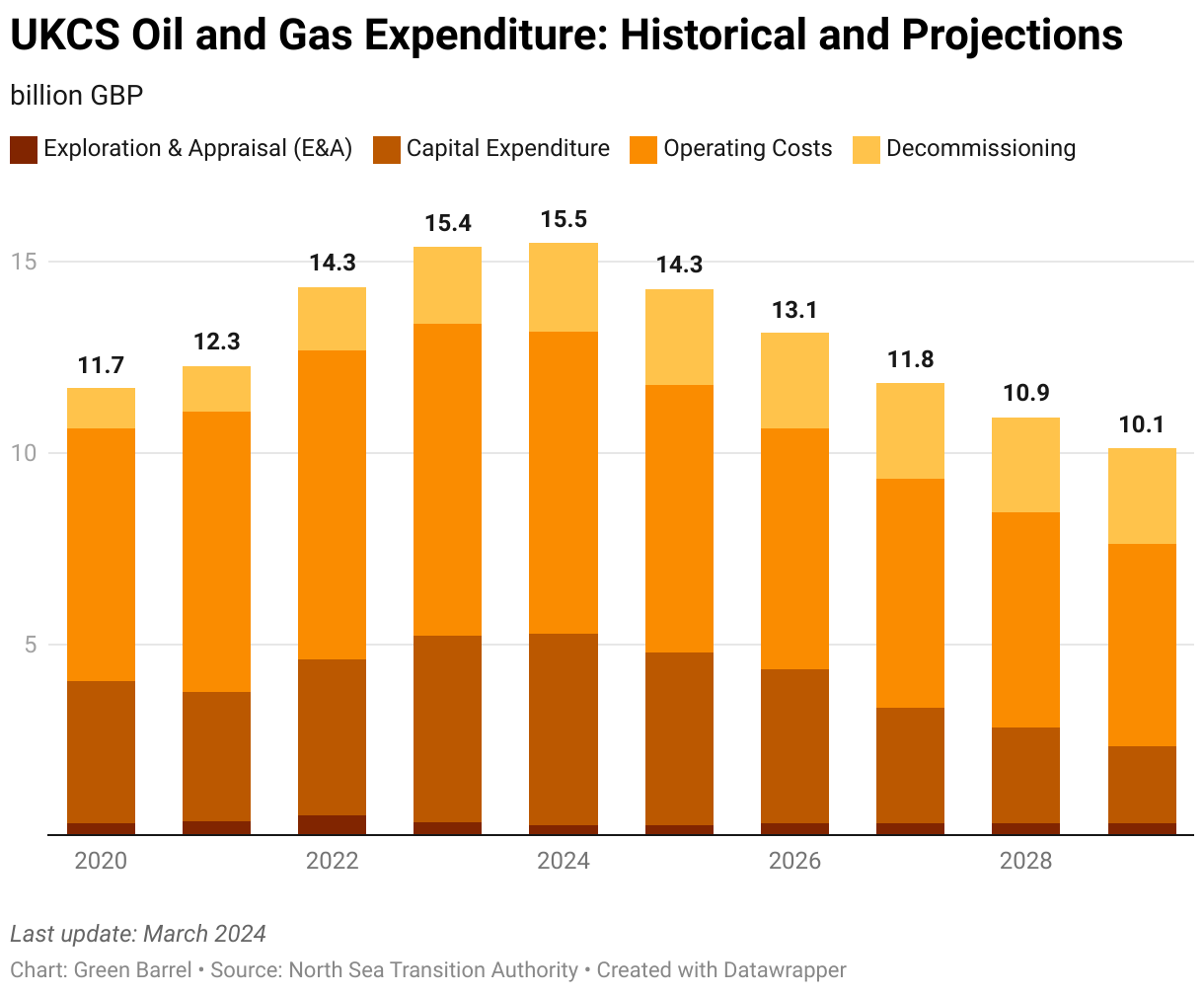 UKCS Oil and Gas Expenditure: Historical and Projections

billion GBP

Exploration & Appraisal (E&A) Capital Expenditure Operating Costs Decommissioning

15
10
5

11.7
12.3
14.3
15.4
15.5
14.3
13.1
11.8
10.9
10.1

2020 2022 2024 2026 2028

Last update: March 2024

Chart: Green Barrel • Source: North Sea Transition Authority • Created with Datawrapper